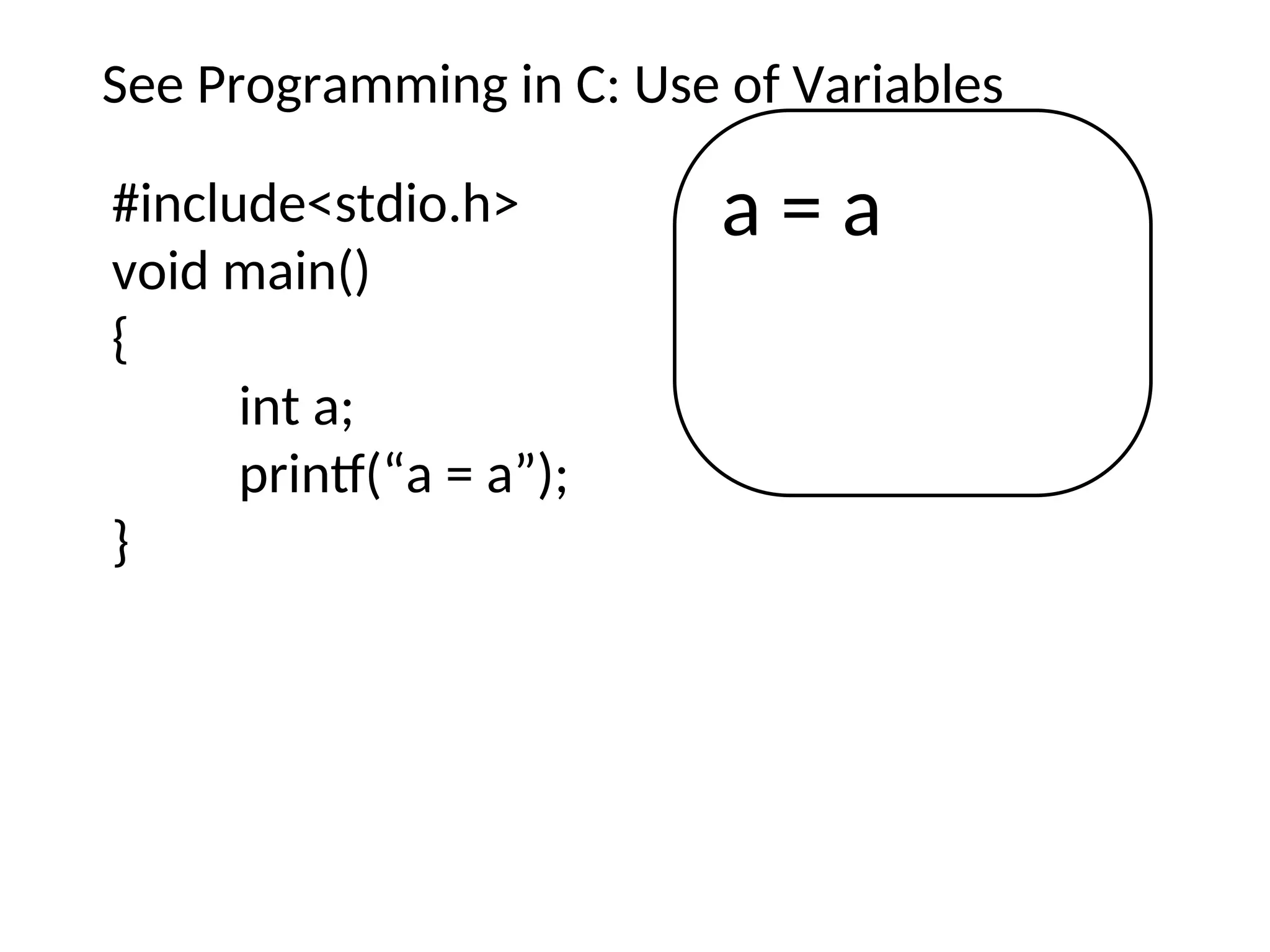 See Programming in C: Use of Variables

#include<stdio.h>
void main()
{
int a;
printf(“a = a”);
}

a = a